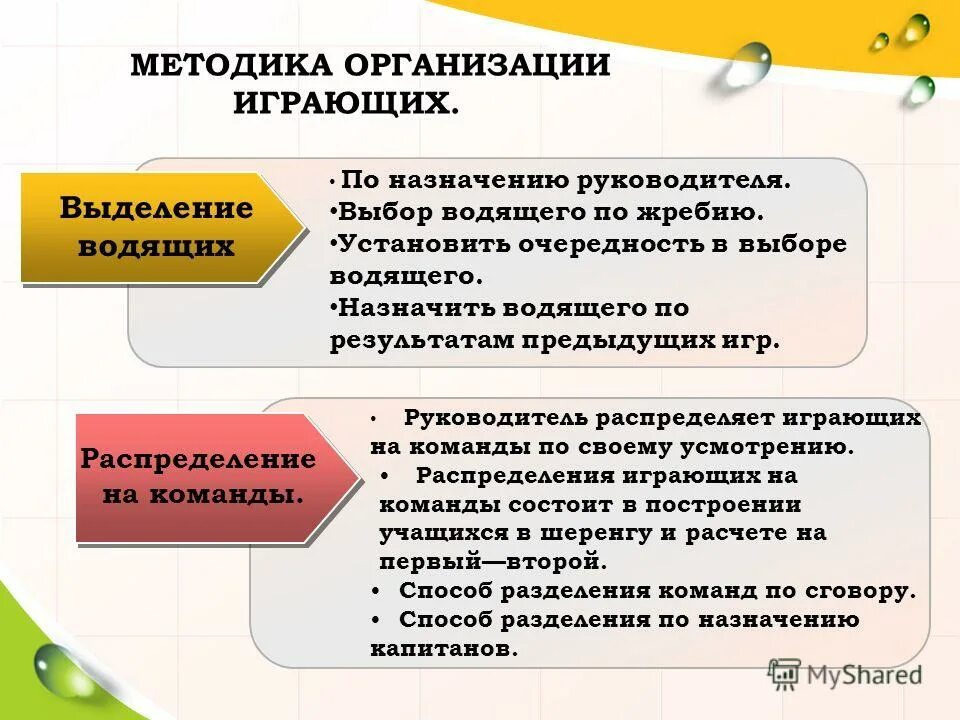 МЕТОДИКА ОРГАНИЗАЦИИ ИГРАЮЩИХ.

Выделение водящих

• По назначению руководителя.
•Выбор водящего по жребию.
•Установить очередность в выборе водящего.
•Назначить водящего по результатам предыдущих игр.

Распределение на команды.

• Руководитель распределяет играющих на команды по своему усмотрению.
• Распределения играющих на команды состоит в построении учащихся в шеренгу и расчете на первый—второй.
• Способ разделения команд по сговору.
• Способ разделения по назначению капитанов.

MyShared